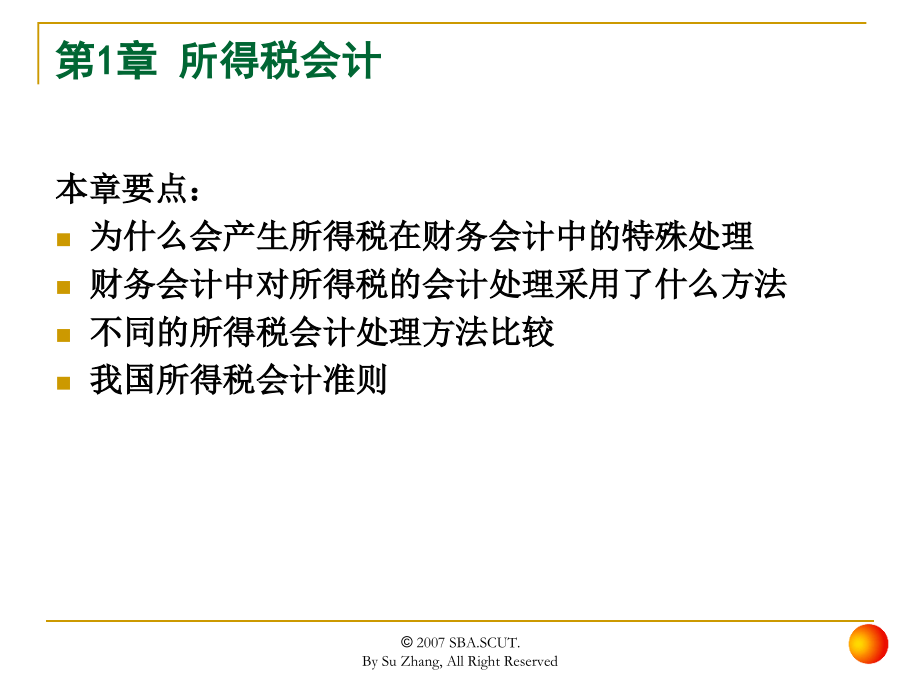 第1章 所得税会计

本章要点：

为什么会产生所得税在财务会计中的特殊处理

财务会计中对所得税的会计处理采用了什么方法

不同的所得税会计处理方法比较

我国所得税会计准则

© 2007 SBA.SCUT.
By Su Zhang, All Right Reserved